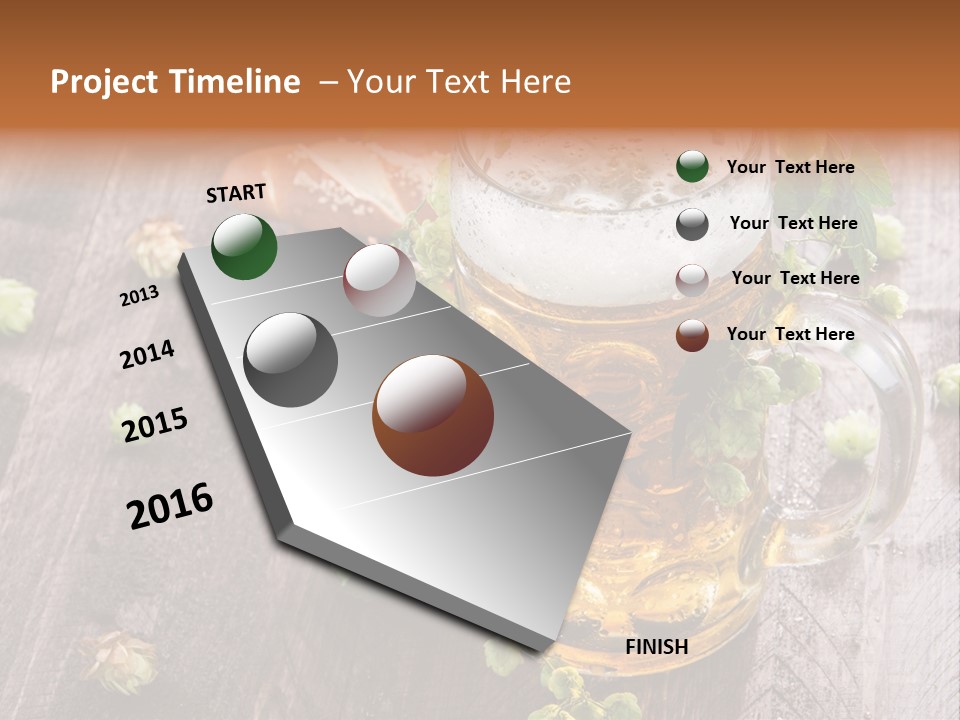 Project Timeline – Your Text Here

START

2013

2014

2015

2016

FINISH

Your Text Here

Your Text Here

Your Text Here

Your Text Here